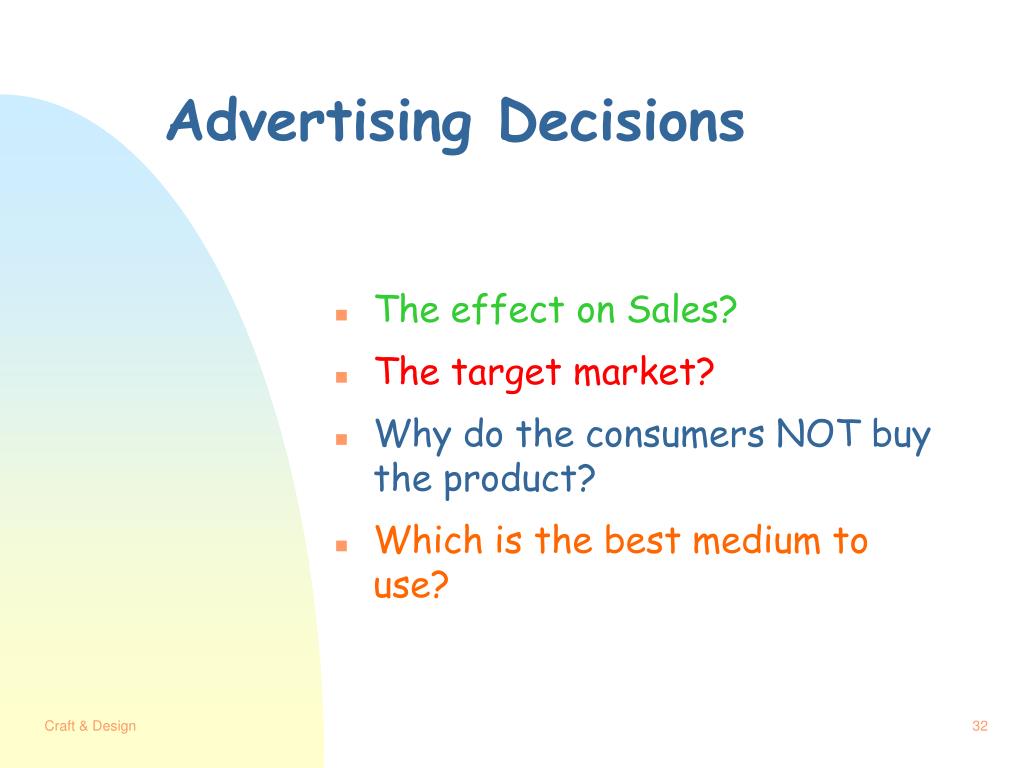 Advertising Decisions

- The effect on Sales?
- The target market?
- Why do the consumers NOT buy the product?
- Which is the best medium to use?

Craft & Design

32